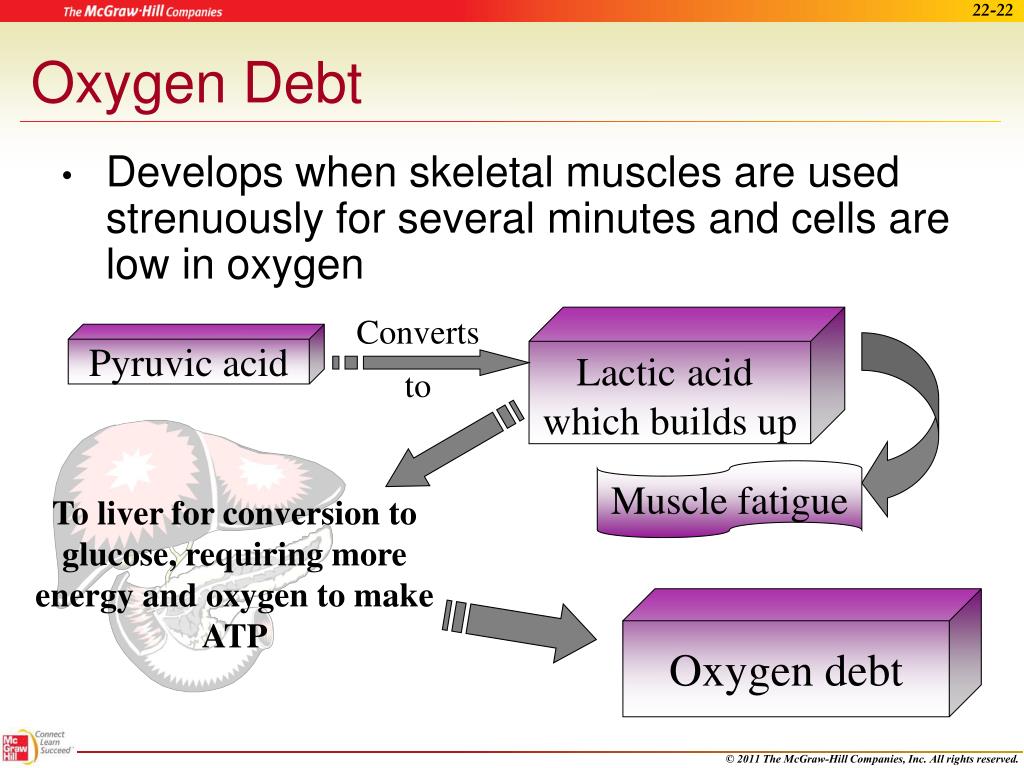 The McGraw-Hill Companies

22-22

Oxygen Debt

• Develops when skeletal muscles are used strenuously for several minutes and cells are low in oxygen

Pyruvic acid

Converts

to

Lactic acid which builds up

Muscle fatigue

To liver for conversion to glucose, requiring more energy and oxygen to make ATP

Oxygen debt

Mc Graw Hill

Connect Learn Succeed

© 2011 The McGraw-Hill Companies, Inc. All rights reserved.